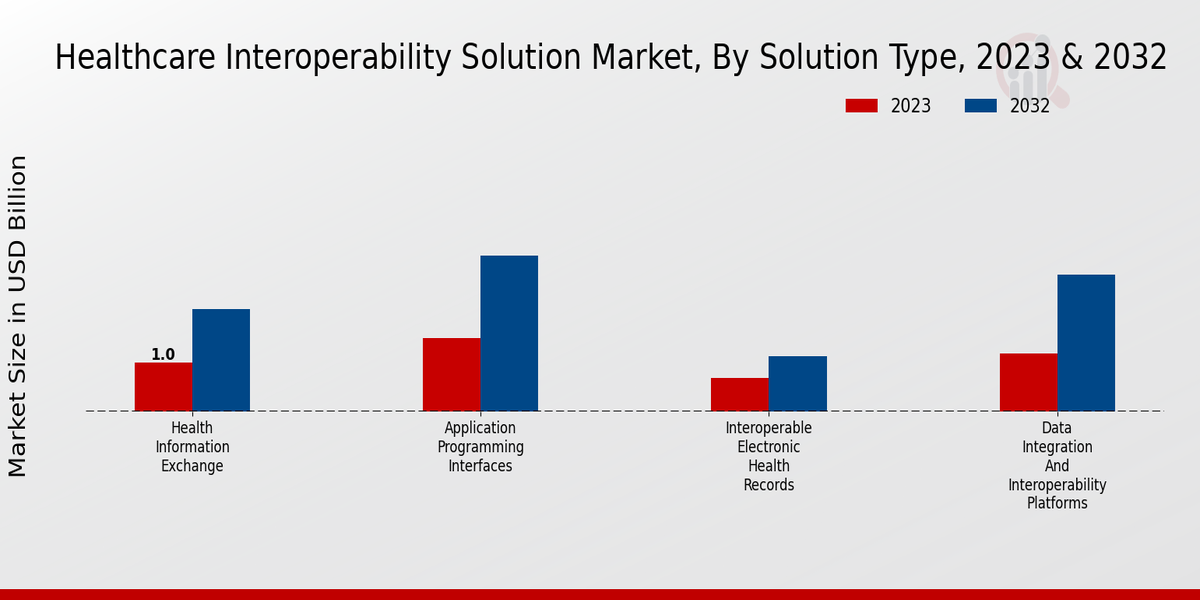 Healthcare Interoperability Solution Market, By Solution Type, 2023 & 2032

2023
2032

Market Size in USD Billion

1.0

Health Information Exchange

Application Programming Interfaces

Interoperable Electronic Health Records

Data Integration And Interoperability Platforms